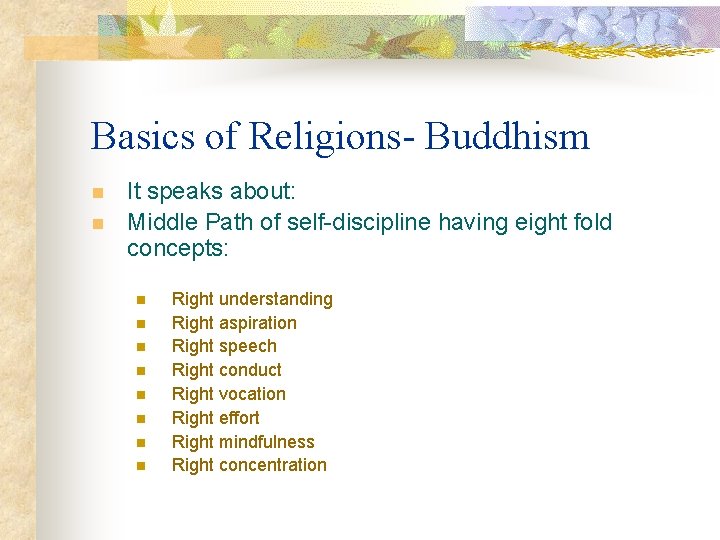 Basics of Religions- Buddhism

It speaks about:

Middle Path of self-discipline having eight fold concepts:

Right understanding
Right aspiration
Right speech
Right conduct
Right vocation
Right effort
Right mindfulness
Right concentration